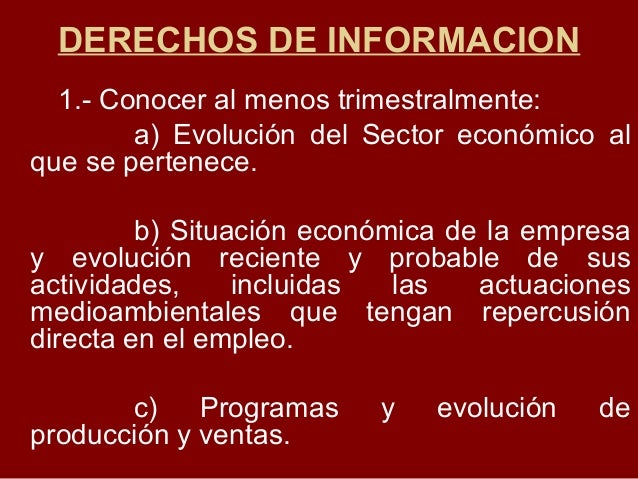 DERECHOS DE INFORMACION

1.- Conocer al menos trimestralmente:

a) Evolución del Sector económico al que se pertenece.

b) Situación económica de la empresa y evolución reciente y probable de sus actividades, incluidas las actuaciones medioambientales que tengan repercusión directa en el empleo.

c) Programas y evolución de producción y ventas.